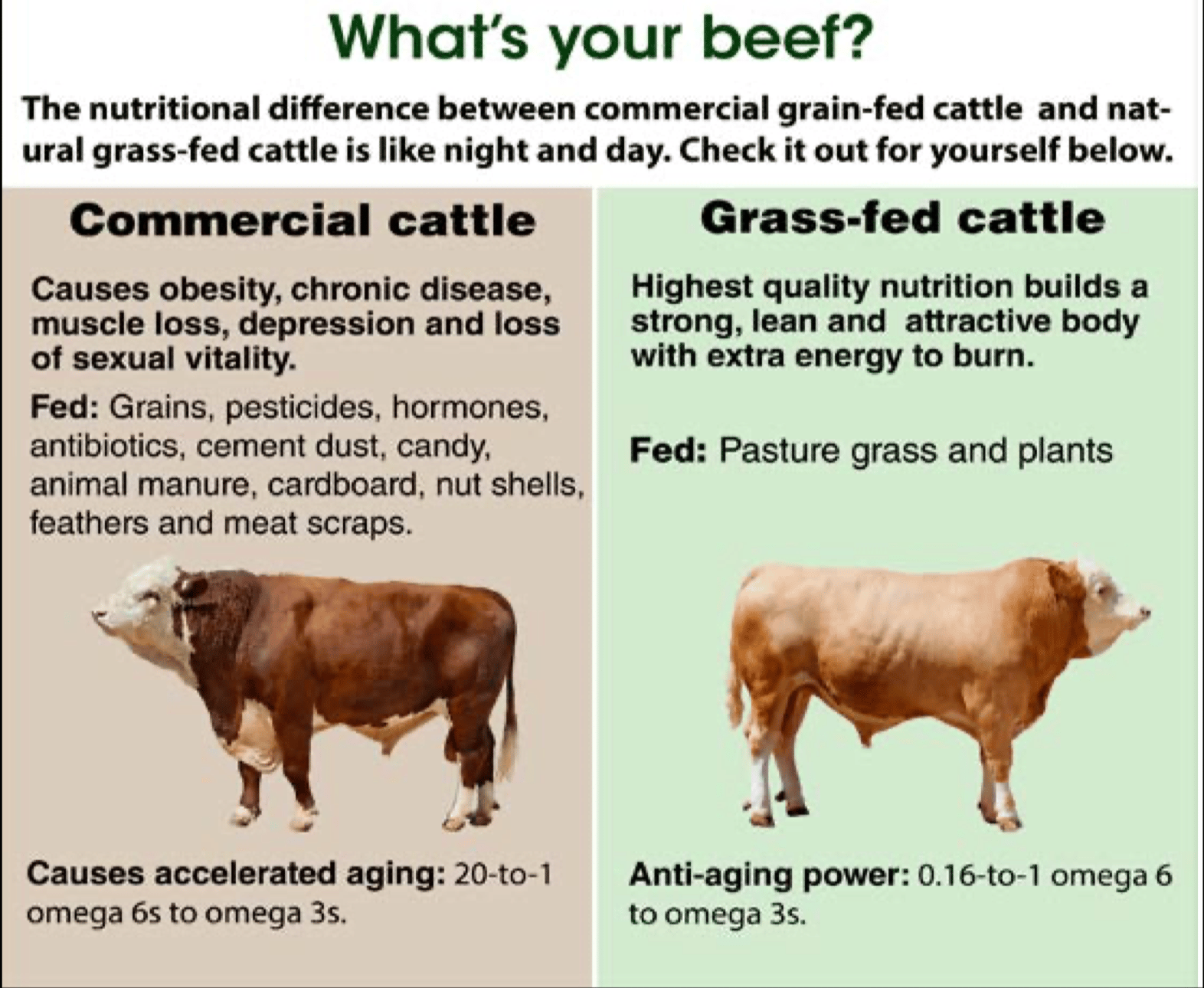 What's your beef?

The nutritional difference between commercial grain-fed cattle and natural grass-fed cattle is like night and day. Check it out for yourself below.

Commercial cattle

Causes obesity, chronic disease, muscle loss, depression and loss of sexual vitality.

Fed: Grains, pesticides, hormones, antibiotics, cement dust, candy, animal manure, cardboard, nut shells, feathers and meat scraps.

Causes accelerated aging: 20-to-1 omega 6s to omega 3s.

Grass-fed cattle

Highest quality nutrition builds a strong, lean and attractive body with extra energy to burn.

Fed: Pasture grass and plants

Anti-aging power: 0.16-to-1 omega 6 to omega 3s.